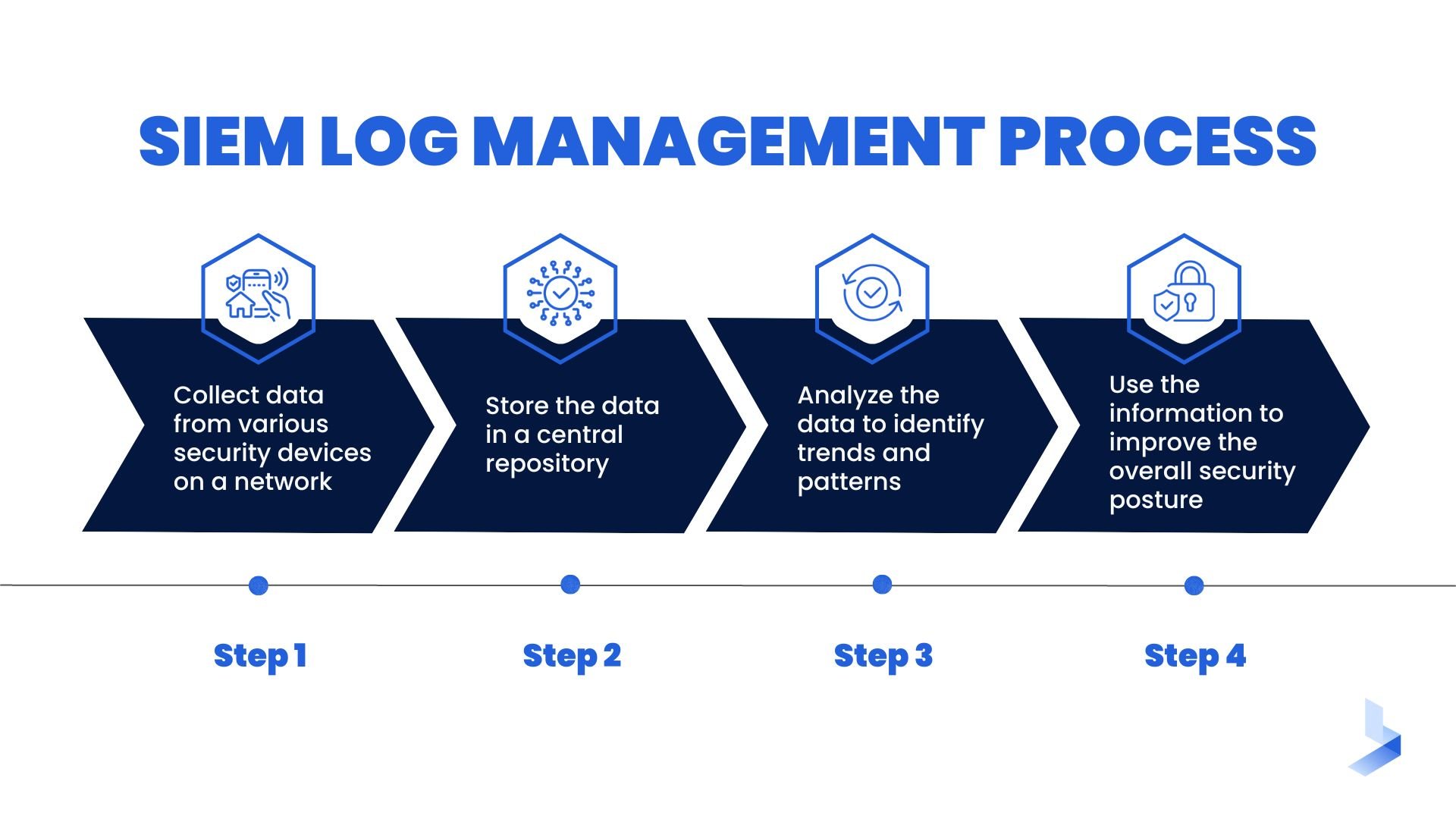 SIEM LOG MANAGEMENT PROCESS

Collect data from various security devices on a network

Store the data in a central repository

Analyze the data to identify trends and patterns

Use the information to improve the overall security posture

Step 1

Step 2

Step 3

Step 4